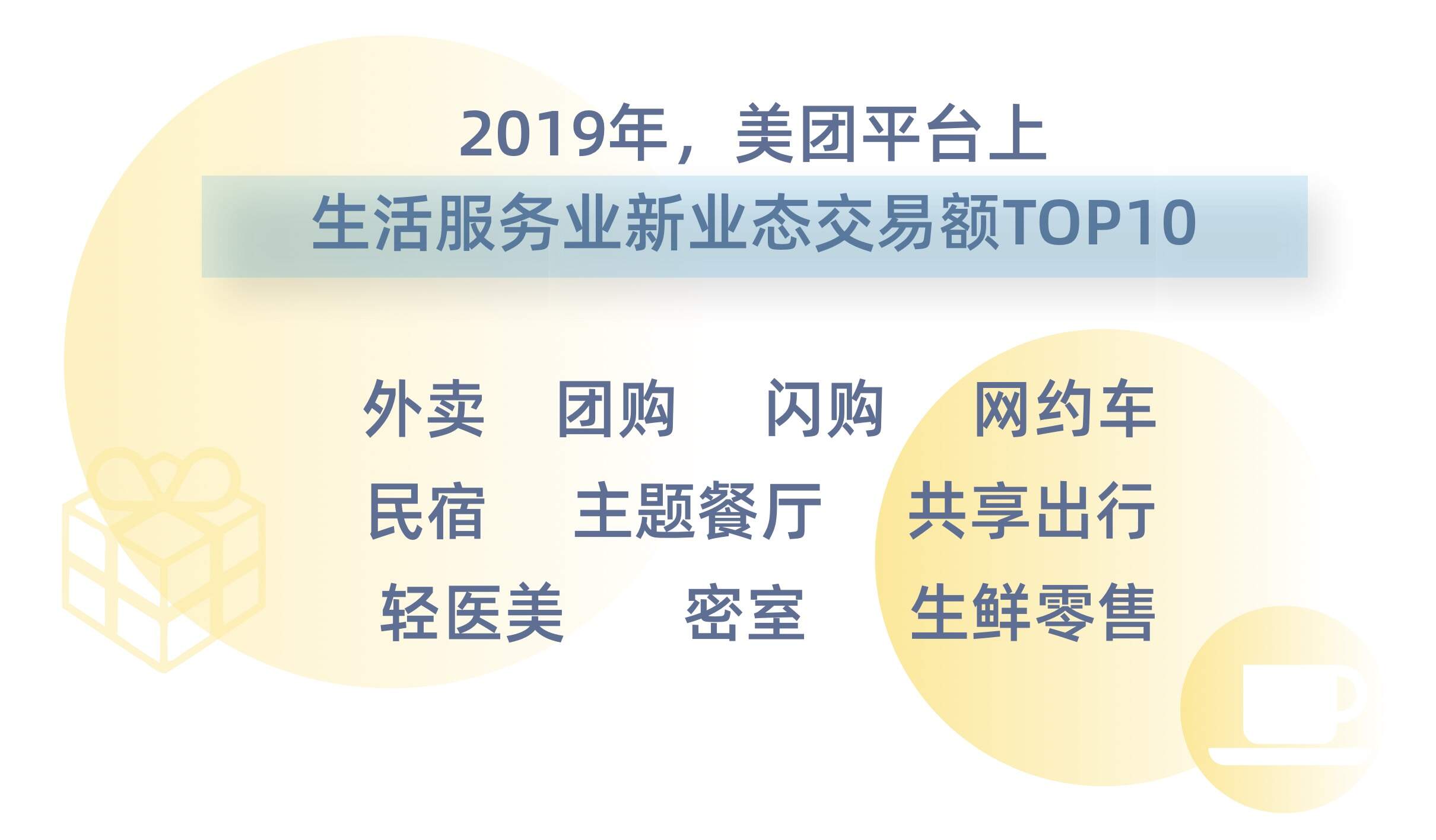 2019年，美团平台上
生活服务业新业态交易额TOP10

外卖 团购 闪购 网约车
民宿 主题餐厅 共享出行
轻医美 密室 生鲜零售